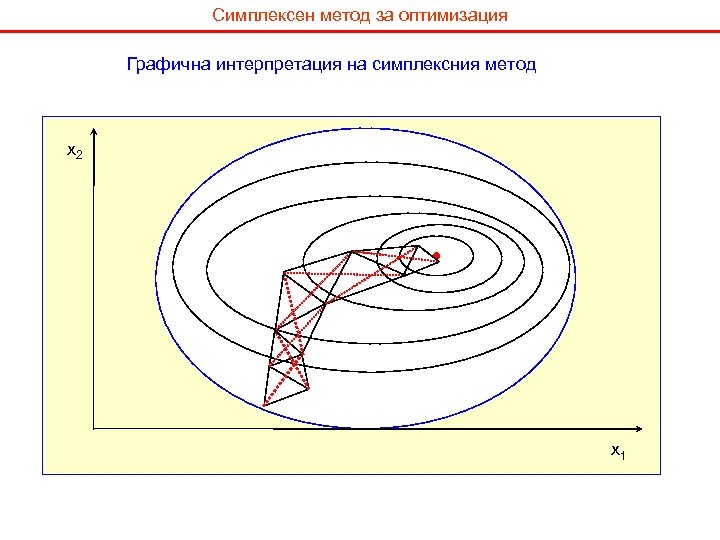 Симплексен метод за оптимизация

Графична интерпретация на симплексния метод

$x_2$

$x_1$